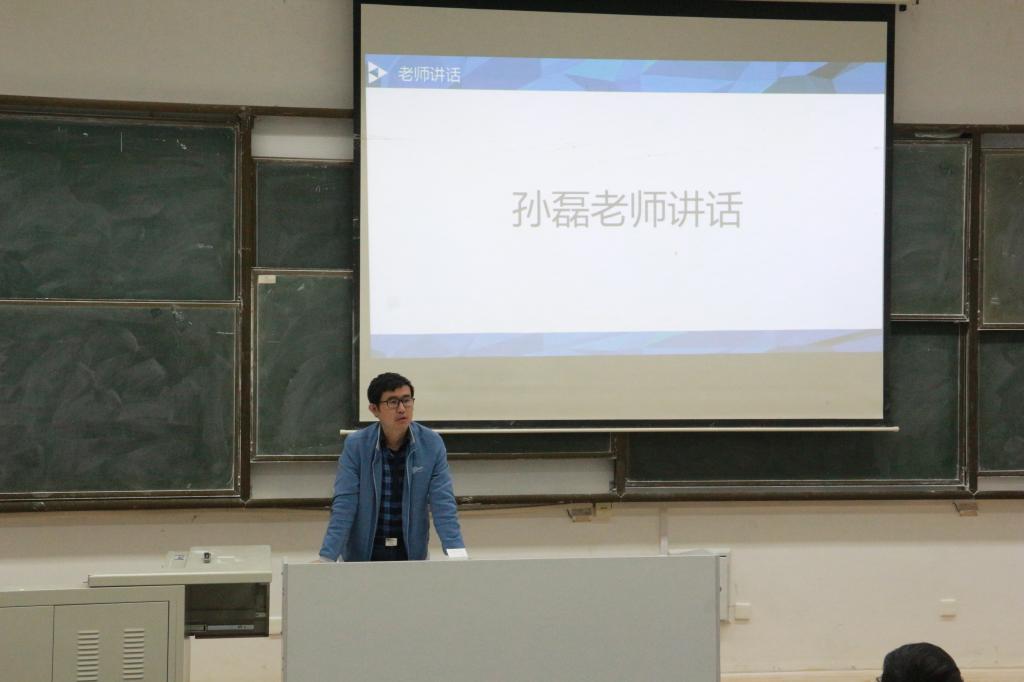 老师讲话

孙磊老师讲话